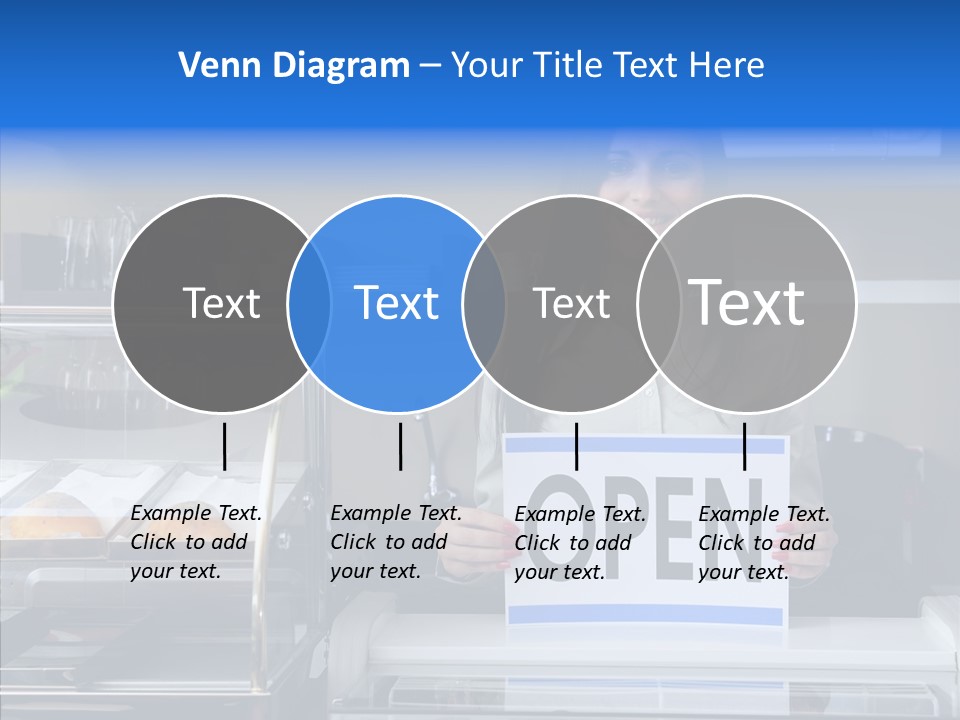 Venn Diagram – Your Title Text Here

Text

Text

Text

Text

Example Text. Click to add your text.

Example Text. Click to add your text.

Example Text. Click to add your text.

Example Text. Click to add your text.

OPEN